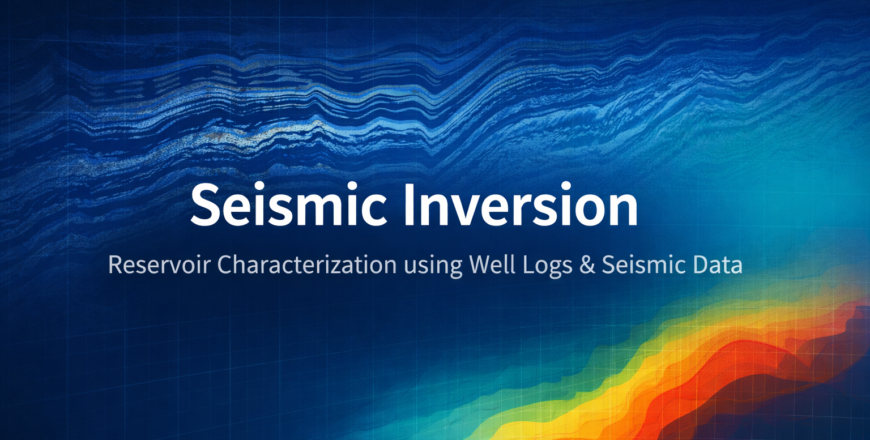 Seismic Inversion

Reservoir Characterization using Well Logs & Seismic Data